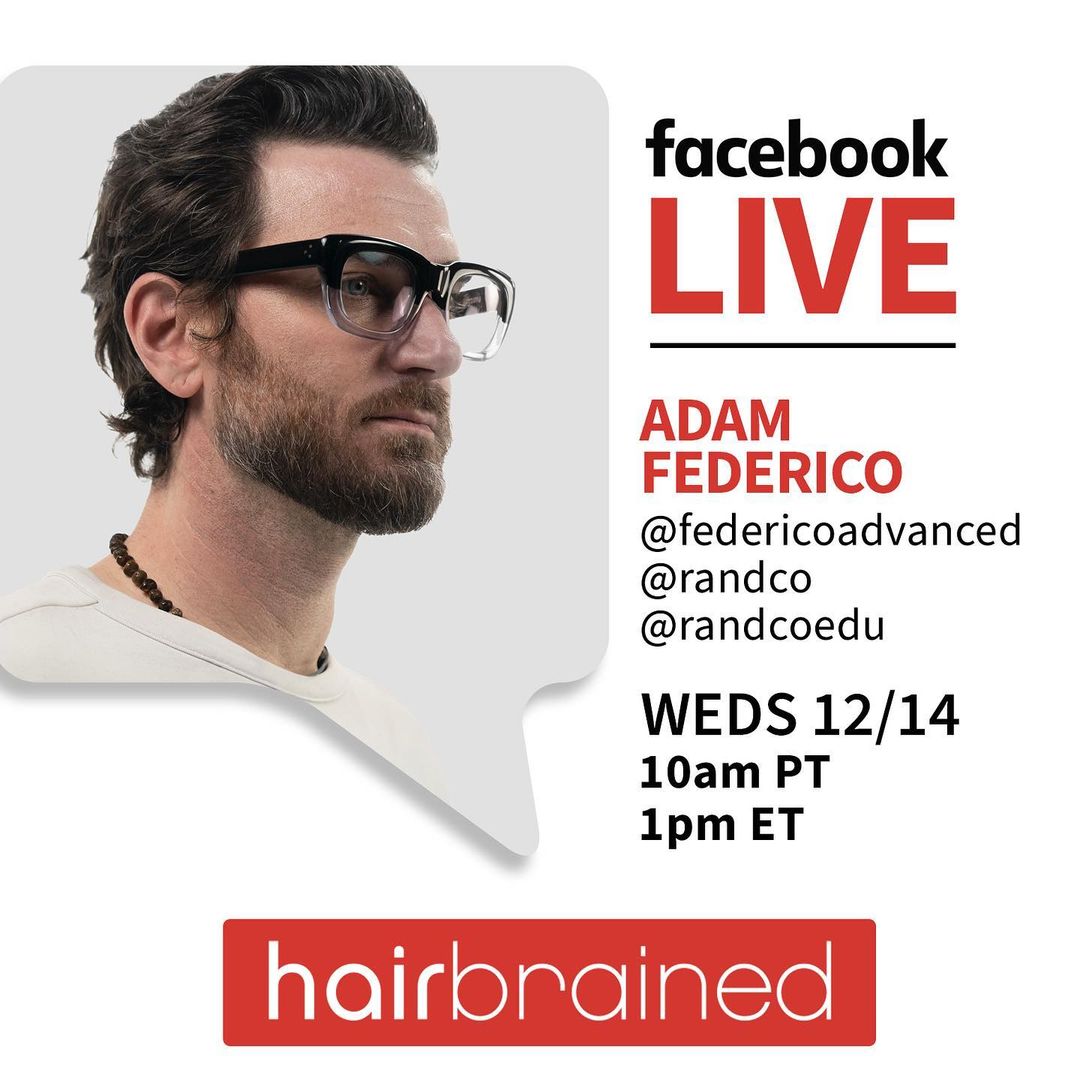 facebook
LIVE

ADAM FEDERICO
@federicoadvanced
@randco
@randcoedu

WEDS 12/14
10am PT
1pm ET

hairbrained